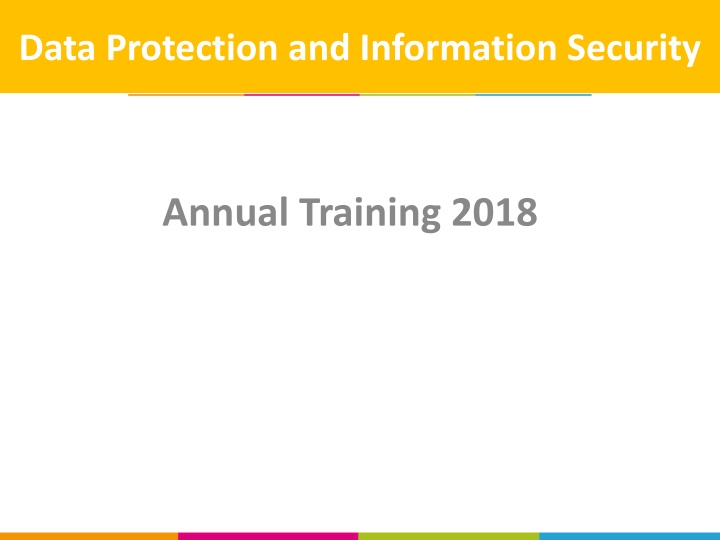 Data Protection and Information Security

Annual Training 2018